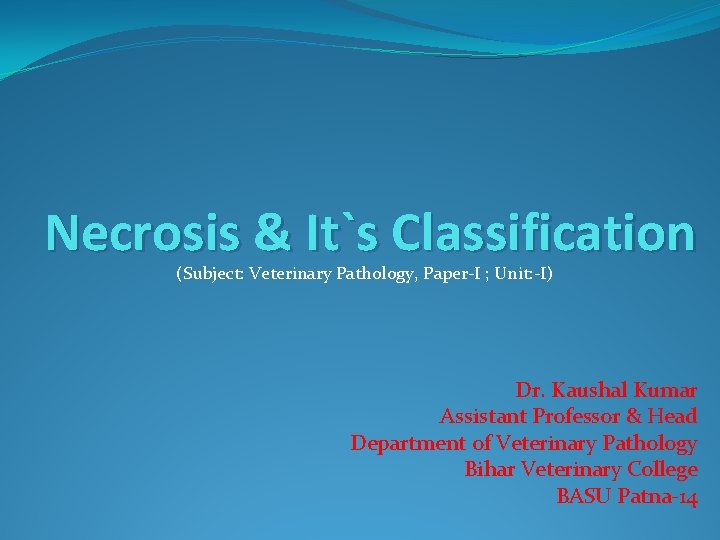 Necrosis & It`s Classification
(Subject: Veterinary Pathology, Paper-I ; Unit:-I)

Dr. Kaushal Kumar
Assistant Professor & Head
Department of Veterinary Pathology
Bihar Veterinary College
BASU Patna-14